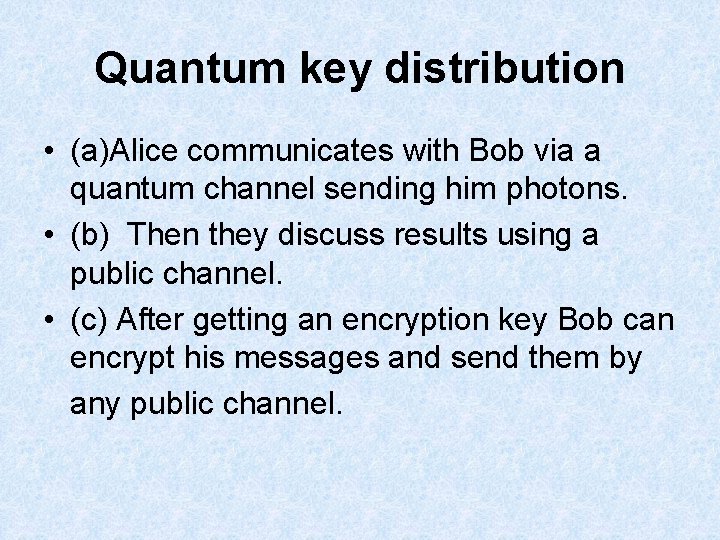 Quantum key distribution

• (a)Alice communicates with Bob via a quantum channel sending him photons.
• (b) Then they discuss results using a public channel.
• (c) After getting an encryption key Bob can encrypt his messages and send them by any public channel.